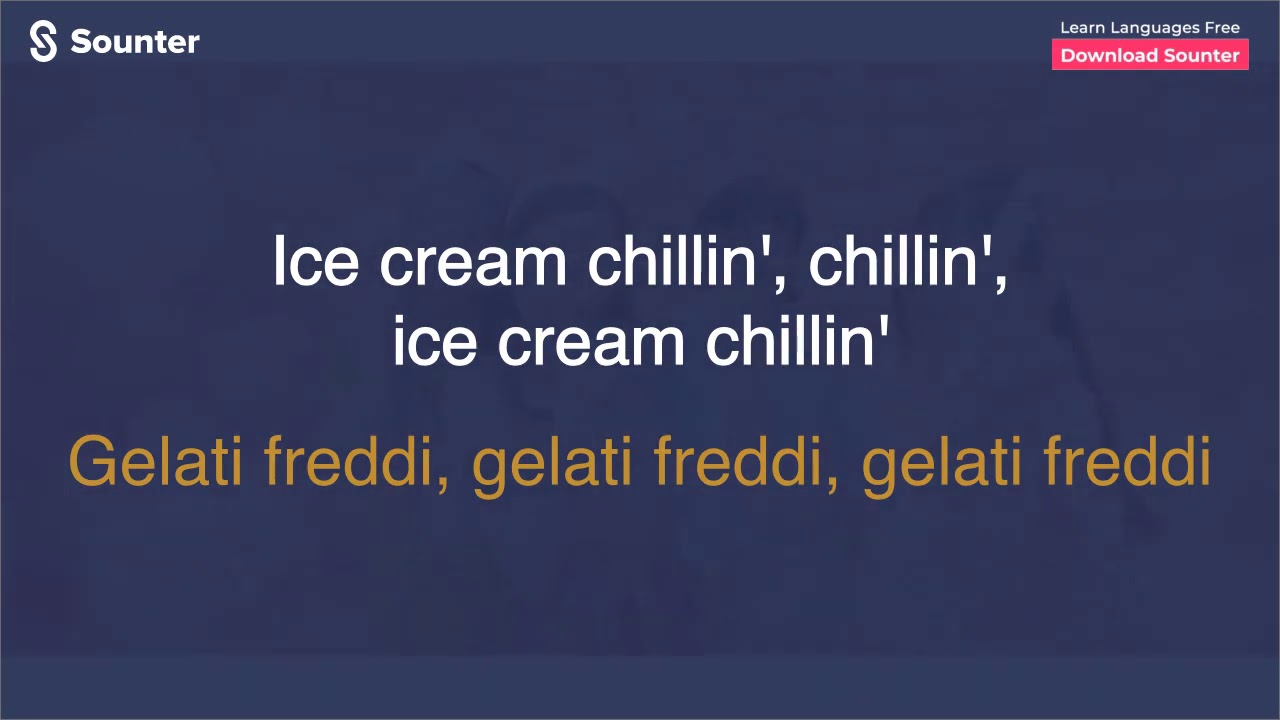 Sounter

Learn Languages Free
Download Sounter

Ice cream chillin', chillin', ice cream chillin'

Gelati freddi, gelati freddi, gelati freddi